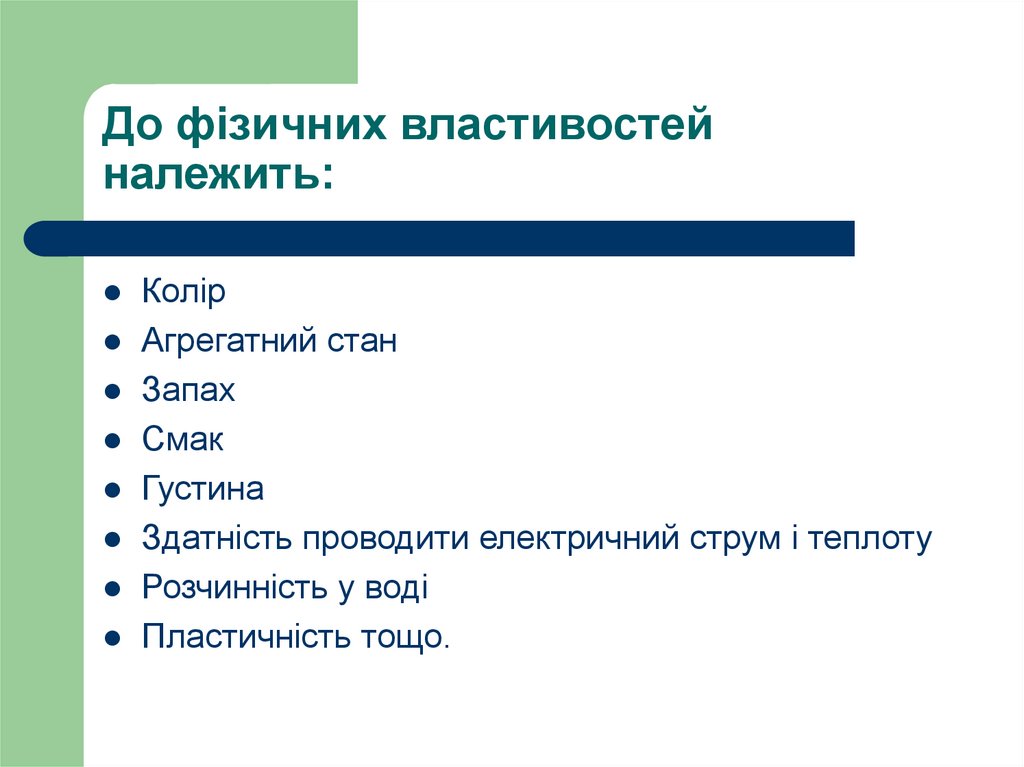 До фізичних властивостей належить:

- Колір
- Агрегатний стан
- Запах
- Смак
- Густина
- Здатність проводити електричний струм і теплоту
- Розчинність у воді
- Пластичність тощо.